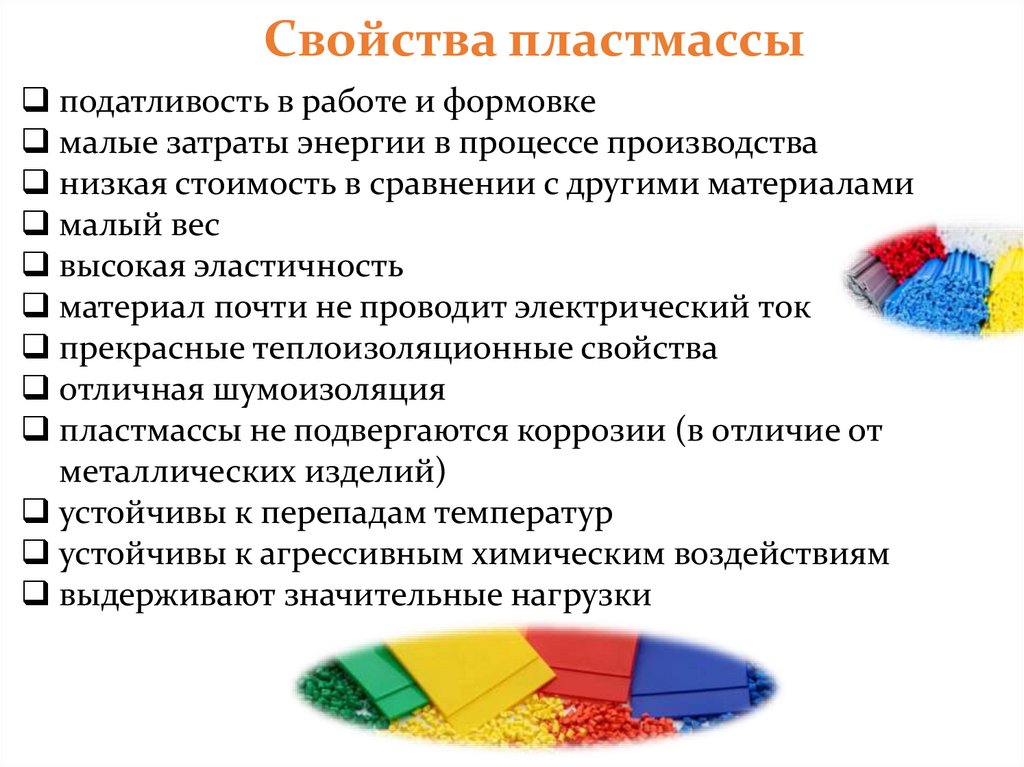 Свойства пластмассы

❑ податливость в работе и формовке
❑ малые затраты энергии в процессе производства
❑ низкая стоимость в сравнении с другими материалами
❑ малый вес
❑ высокая эластичность
❑ материал почти не проводит электрический ток
❑ прекрасные теплоизоляционные свойства
❑ отличная шумоизоляция
❑ пластмассы не подвергаются коррозии (в отличие от металлических изделий)
❑ устойчивы к перепадам температур
❑ устойчивы к агрессивным химическим воздействиям
❑ выдерживают значительные нагрузки